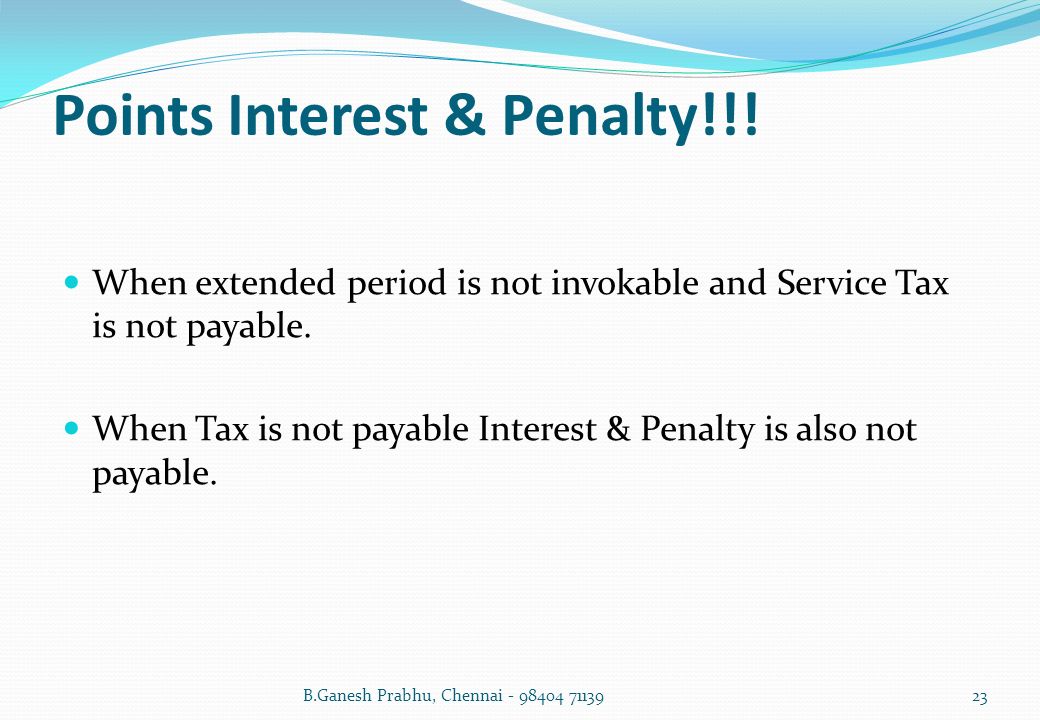 Points Interest & Penalty!!!

When extended period is not invokable and Service Tax is not payable.

When Tax is not payable Interest & Penalty is also not payable.

B.Ganesh Prabhu, Chennai - 98404 71139

23